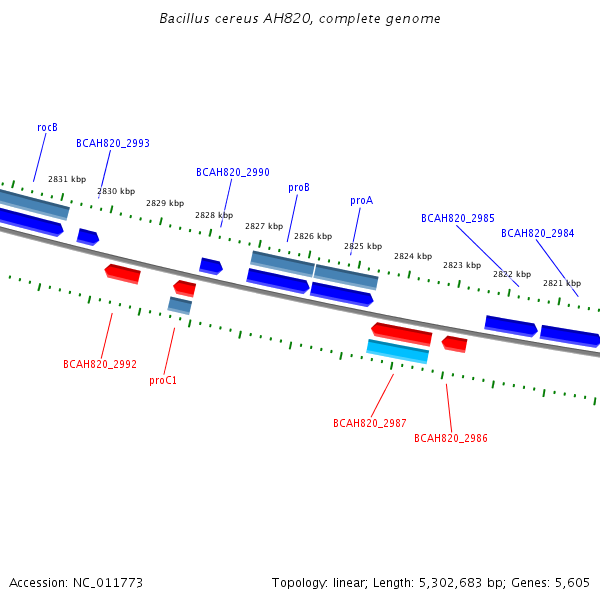 Bacillus cereus AH820, complete genome

rocB

BCAH820_2993

BCAH820_2990

proB

proA

BCAH820_2985

BCAH820_2984

2831 kbp

2830 kbp

2829 kbp

2828 kbp

2827 kbp

2826 kbp

2825 kbp

2824 kbp

2823 kbp

2822 kbp

2821 kbp

BCAH820_2992

proC1

BCAH820_2987

BCAH820_2986

Accession: NC_011773

Topology: linear; Length: 5,302,683 bp; Genes: 5,605